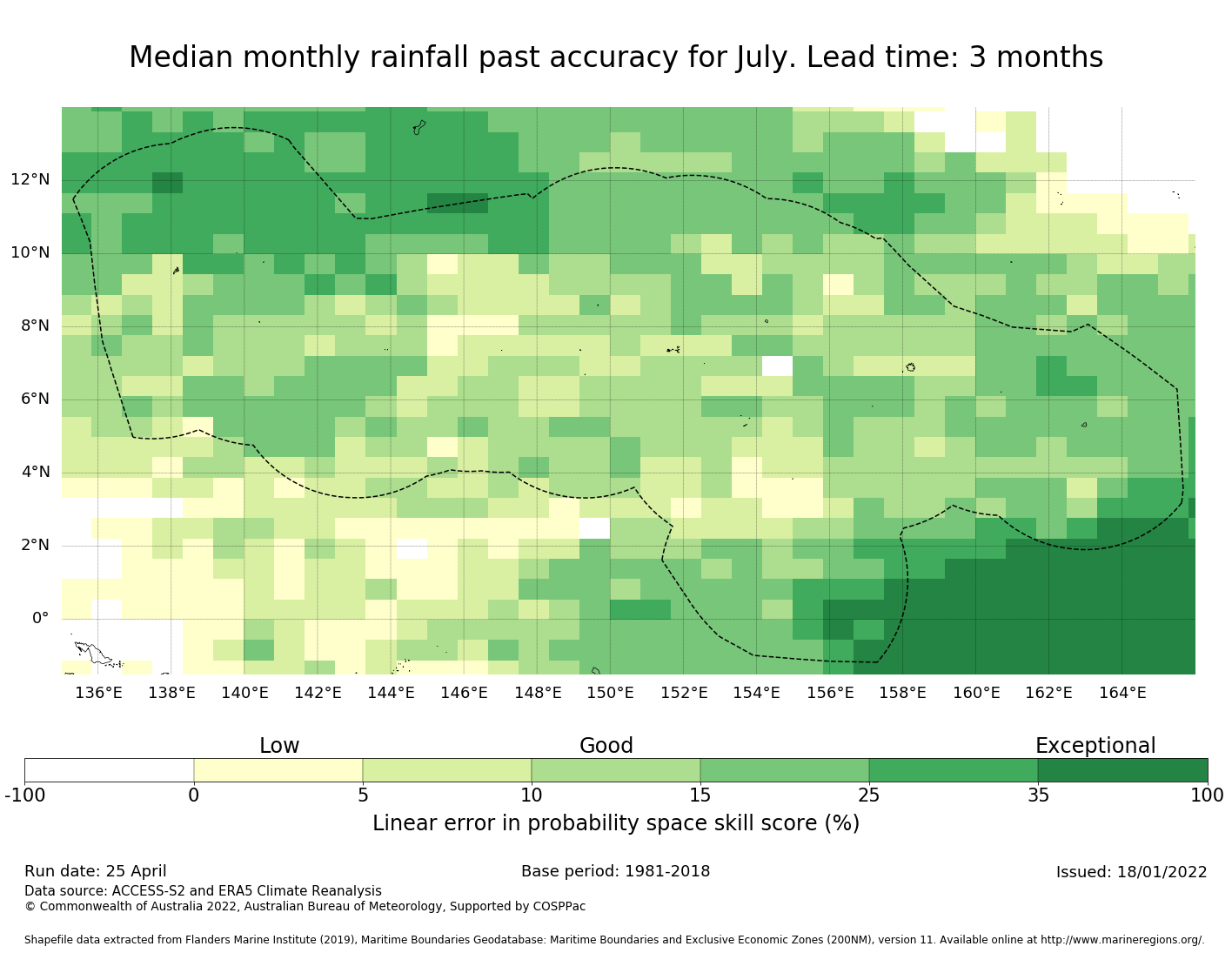 Median monthly rainfall past accuracy for July. Lead time: 3 months

12°N
10°N
8°N
6°N
4°N
2°N
0°

136°E 138°E 140°E 142°E 144°E 146°E 148°E 150°E 152°E 154°E 156°E 158°E 160°E 162°E 164°E

Low Good Exceptional

-100 0 5 10 15 25 35 100

Linear error in probability space skill score (%)

Run date: 25 April
Base period: 1981-2018
Issued: 18/01/2022

Data source: ACCESS-S2 and ERA5 Climate Reanalysis
© Commonwealth of Australia 2022, Australian Bureau of Meteorology, Supported by COSPPac

Shapefile data extracted from Flanders Marine Institute (2019), Maritime Boundaries Geodatabase: Maritime Boundaries and Exclusive Economic Zones (200NM), version 11. Available online at http://www.marineregions.org/.